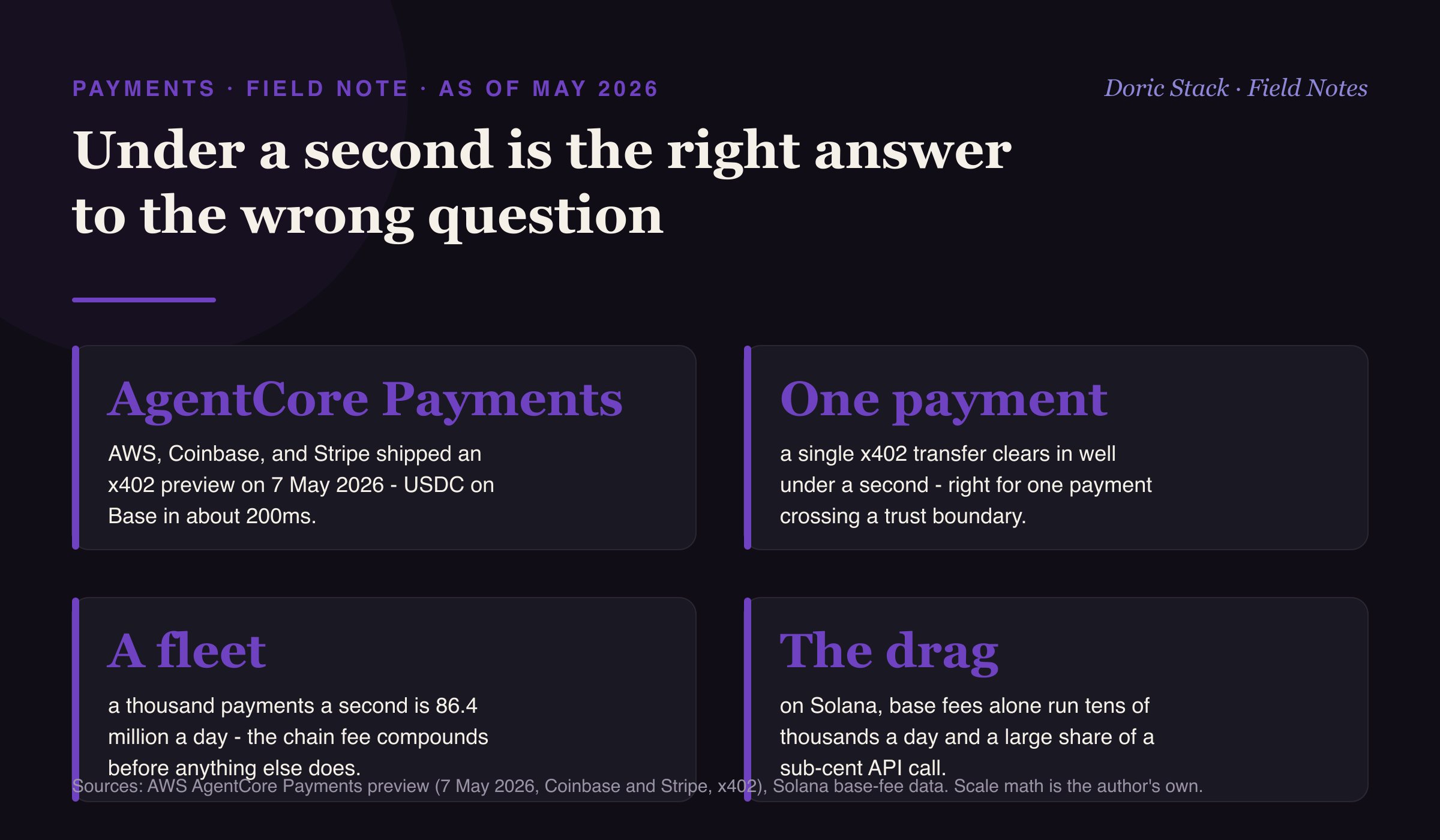 PAYMENTS · FIELD NOTE · AS OF MAY 2026

Doric Stack · Field Notes

Under a second is the right answer to the wrong question

AgentCore Payments

AWS, Coinbase, and Stripe shipped an x402 preview on 7 May 2026 - USDC on Base in about 200ms.

One payment

a single x402 transfer clears in well under a second - right for one payment crossing a trust boundary.

A fleet

a thousand payments a second is 86.4 million a day - the chain fee compounds before anything else does.

The drag

on Solana, base fees alone run tens of thousands a day and a large share of a sub-cent API call.

Sources: AWS AgentCore Payments preview (7 May 2026, Coinbase and Stripe, x402), Solana base-fee data. Scale math is the author's own.